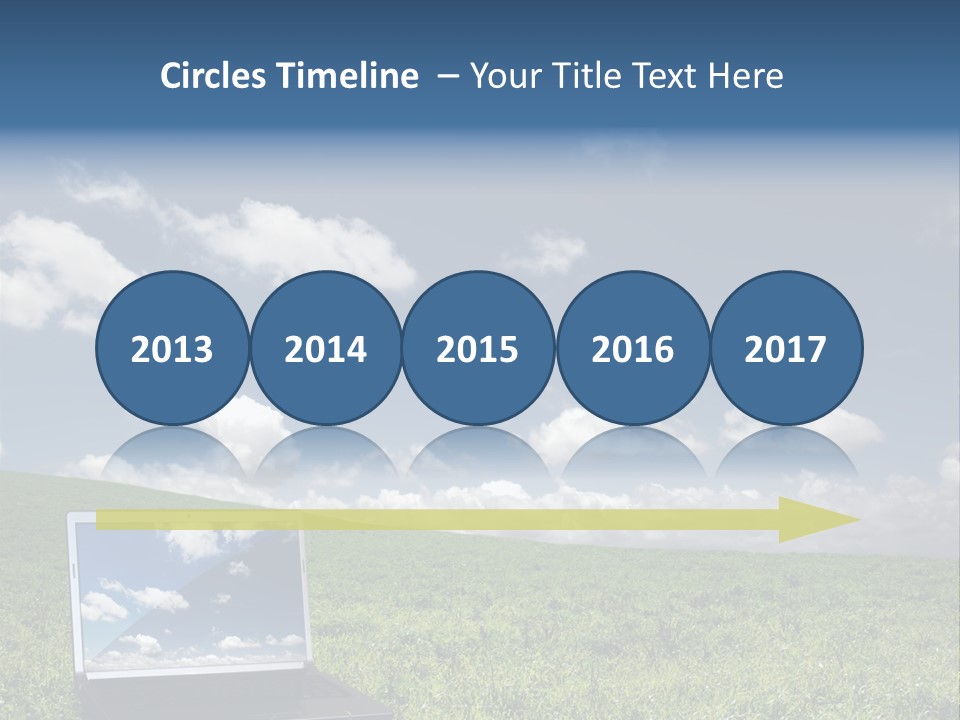 Circles Timeline – Your Title Text Here

2013

2014

2015

2016

2017